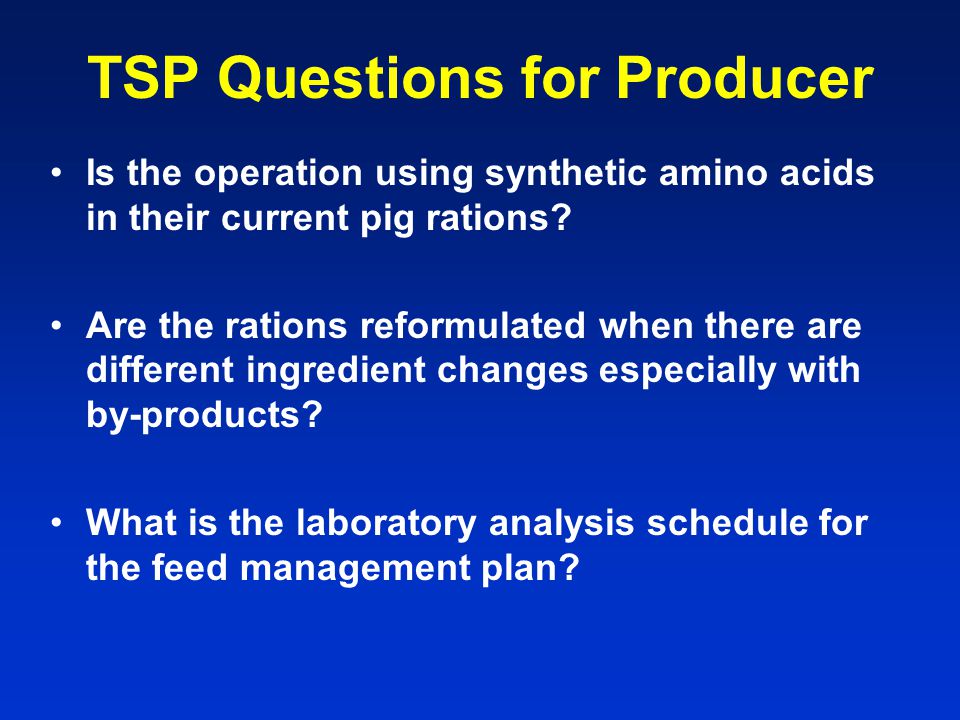 TSP Questions for Producer

• Is the operation using synthetic amino acids in their current pig rations?

• Are the rations reformulated when there are different ingredient changes especially with by-products?

• What is the laboratory analysis schedule for the feed management plan?